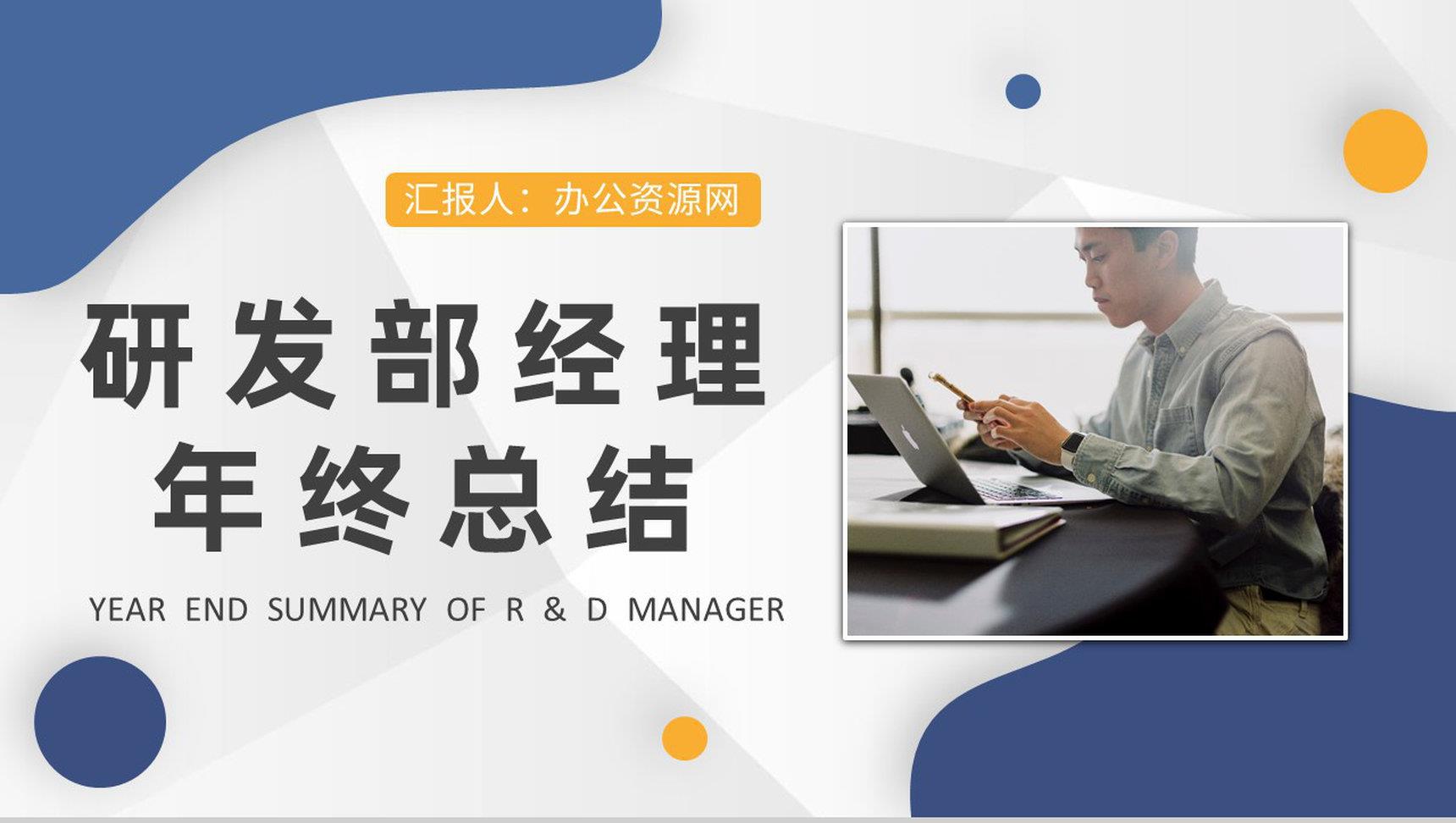 汇报人：办公资源网

研发部经理
年终总结

YEAR END SUMMARY OF R & D MANAGER